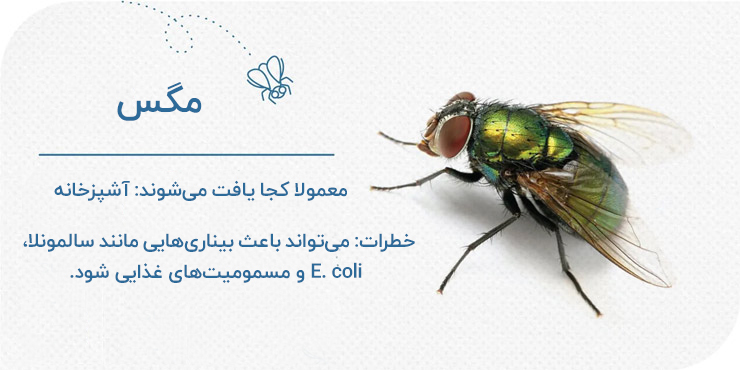 مگس

معمولا کجا یافت می‌شوند: آشپزخانه

خطرات: می‌تواند باعث بیناری‌هایی مانند سالمونلا، E. coli و مسمومیت‌های غذایی شود.